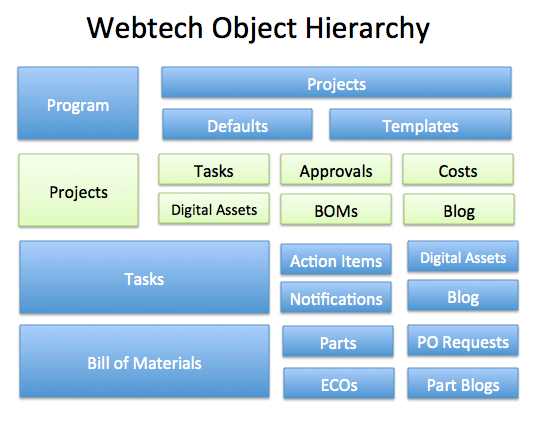 Webtech Object Hierarchy

Program

Projects

Defaults

Templates

Projects

Tasks

Approvals

Costs

Digital Assets

BOMs

Blog

Tasks

Action Items

Digital Assets

Notifications

Blog

Bill of Materials

Parts

PO Requests

ECOs

Part Blogs